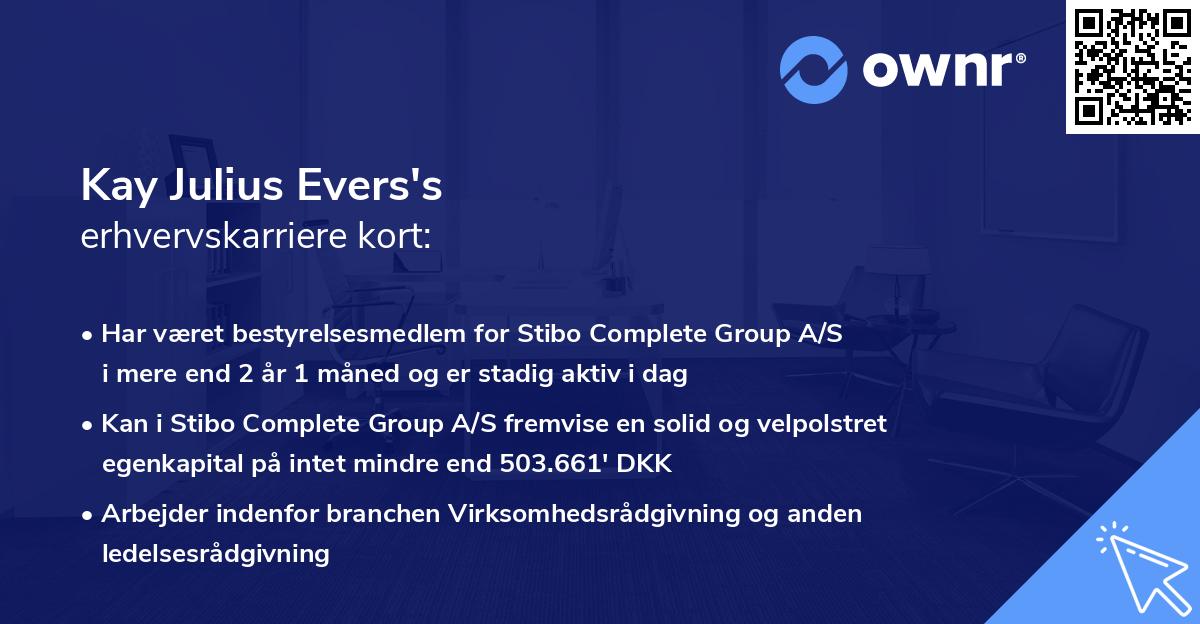 ownr®

Kay Julius Evers's
erhvervskarriere kort:

• Har været bestyrelsesmedlem for Stibo Complete Group A/S i mere end 2 år 1 måned og er stadig aktiv i dag

• Kan i Stibo Complete Group A/S fremvise en solid og velpolstret egenkapital på intet mindre end 503.661' DKK

• Arbejder indenfor branchen Virksomhedsrådgivning og anden ledelsesrådgivning